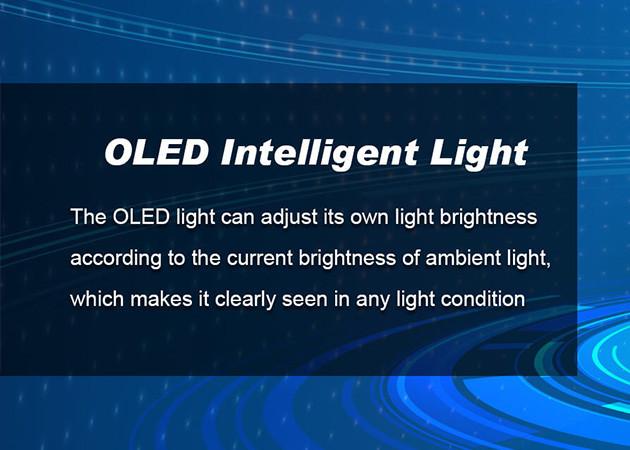 OLED Intelligent Light

The OLED light can adjust its own light brightness according to the current brightness of ambient light, which makes it clearly seen in any light condition